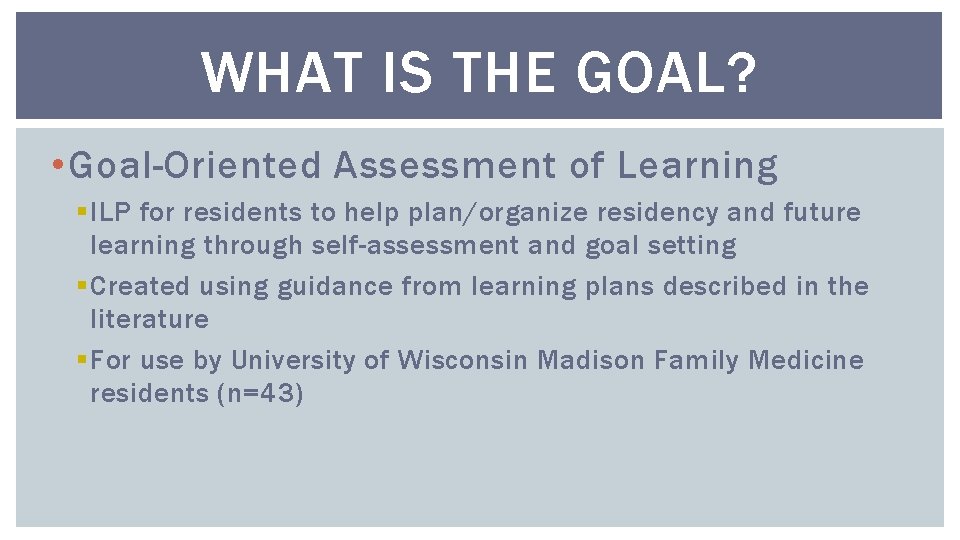 WHAT IS THE GOAL?

• Goal-Oriented Assessment of Learning

▪ ILP for residents to help plan/organize residency and future learning through self-assessment and goal setting

▪ Created using guidance from learning plans described in the literature

▪ For use by University of Wisconsin Madison Family Medicine residents (n=43)